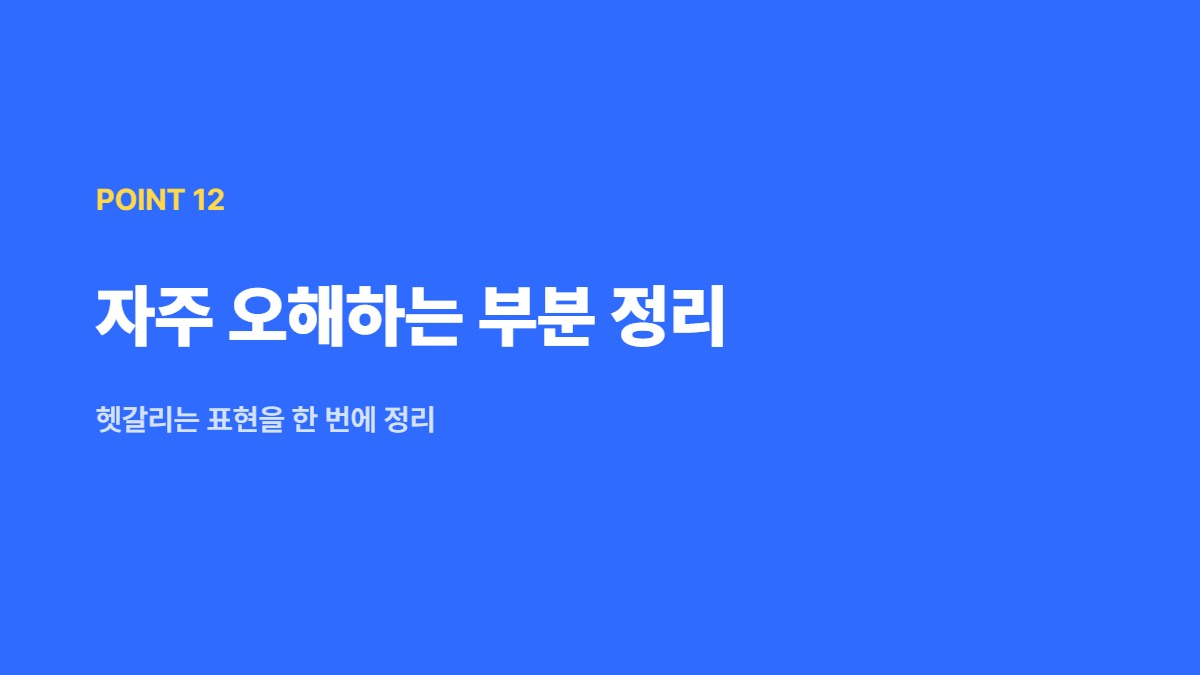 POINT 12

자주 오해하는 부분 정리

헷갈리는 표현을 한 번에 정리